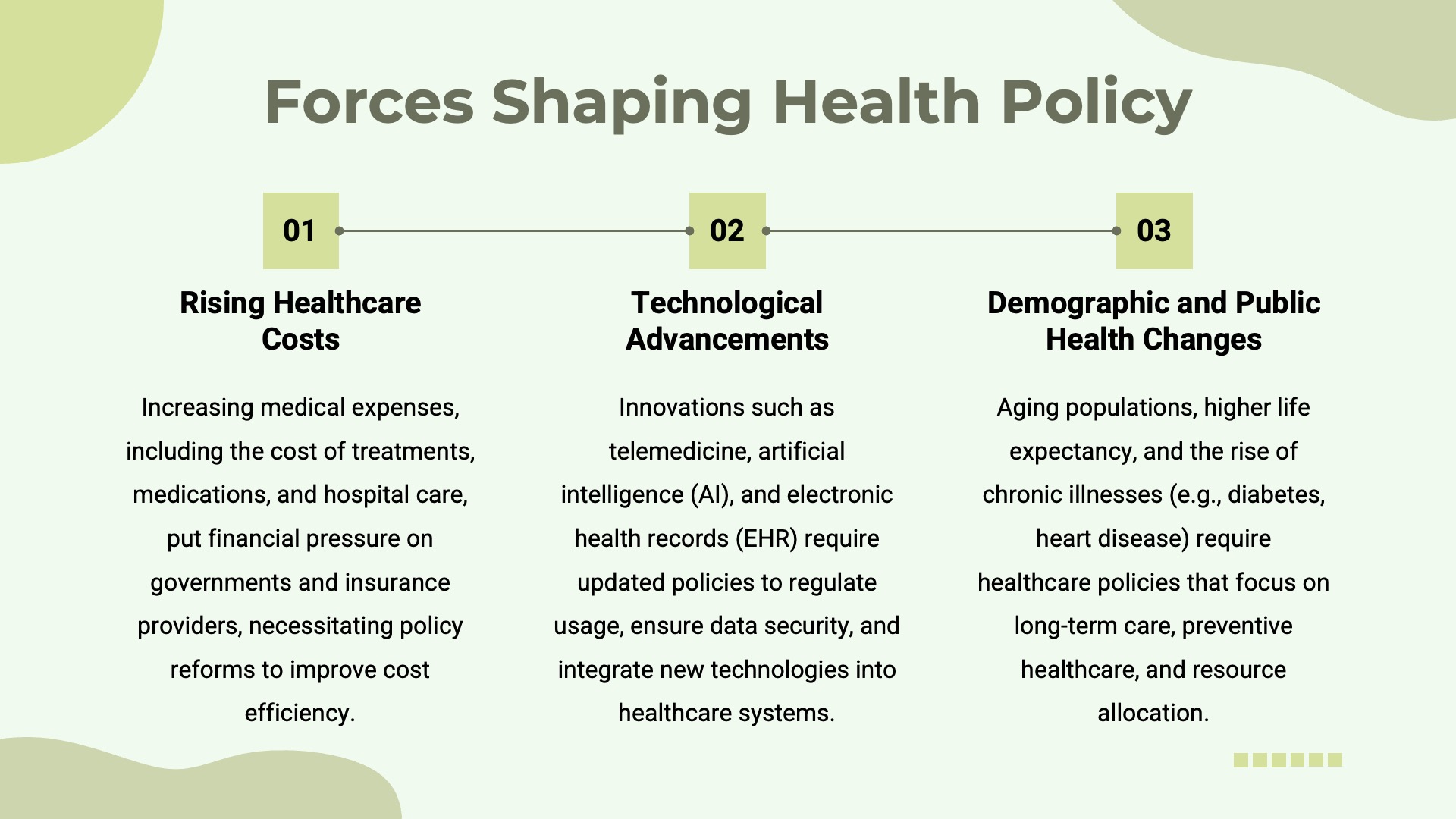 Forces Shaping Health Policy

01

Rising Healthcare Costs

Increasing medical expenses, including the cost of treatments, medications, and hospital care, put financial pressure on governments and insurance providers, necessitating policy reforms to improve cost efficiency.

02

Technological Advancements

Innovations such as telemedicine, artificial intelligence (AI), and electronic health records (EHR) require updated policies to regulate usage, ensure data security, and integrate new technologies into healthcare systems.

03

Demographic and Public Health Changes

Aging populations, higher life expectancy, and the rise of chronic illnesses (e.g., diabetes, heart disease) require healthcare policies that focus on long-term care, preventive healthcare, and resource allocation.